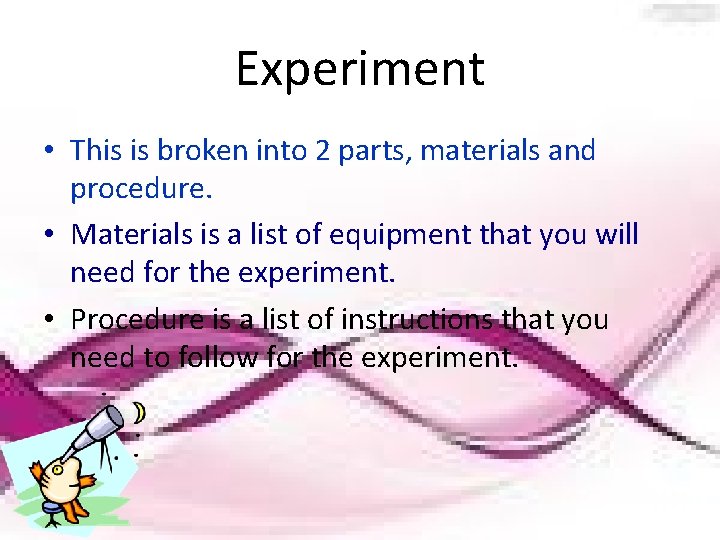 Experiment

• This is broken into 2 parts, materials and procedure.

• Materials is a list of equipment that you will need for the experiment.

• Procedure is a list of instructions that you need to follow for the experiment.